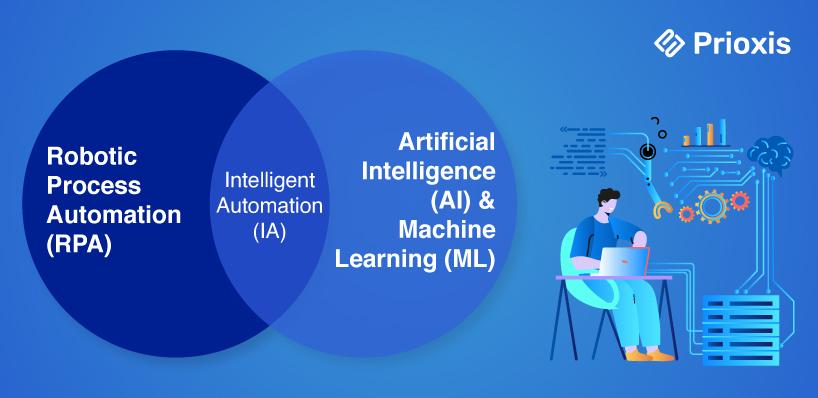 Prioxis

Robotic Process Automation (RPA)

Intelligent Automation (IA)

Artificial Intelligence (AI) & Machine Learning (ML)